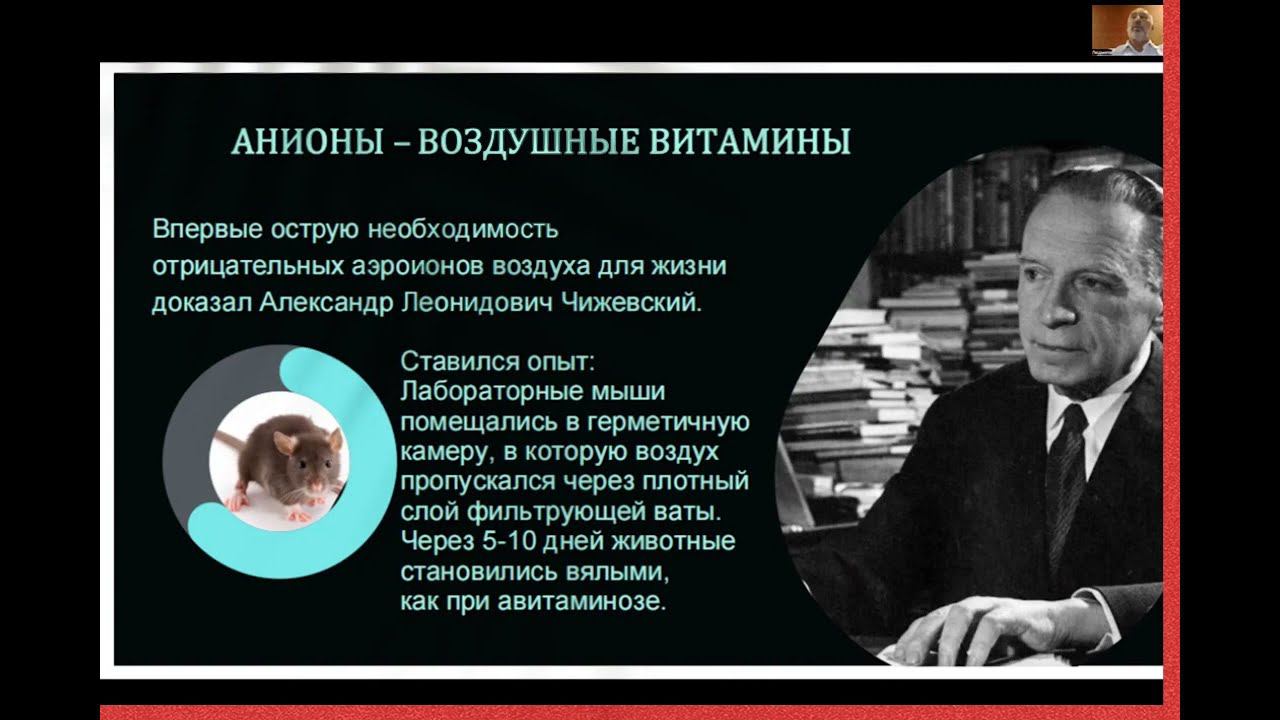 АНИОНЫ – ВОЗДУШНЫЕ ВИТАМИНЫ

Впервые острую необходимость отрицательных аэроионов воздуха для жизни доказал Александр Леонидович Чижевский.

Ставился опыт:
Лабораторные мыши помещались в герметичную камеру, в которую воздух пропускался через плотный слой фильтрующей ваты. Через 5-10 дней животные становились вялыми, как при авитаминозе.